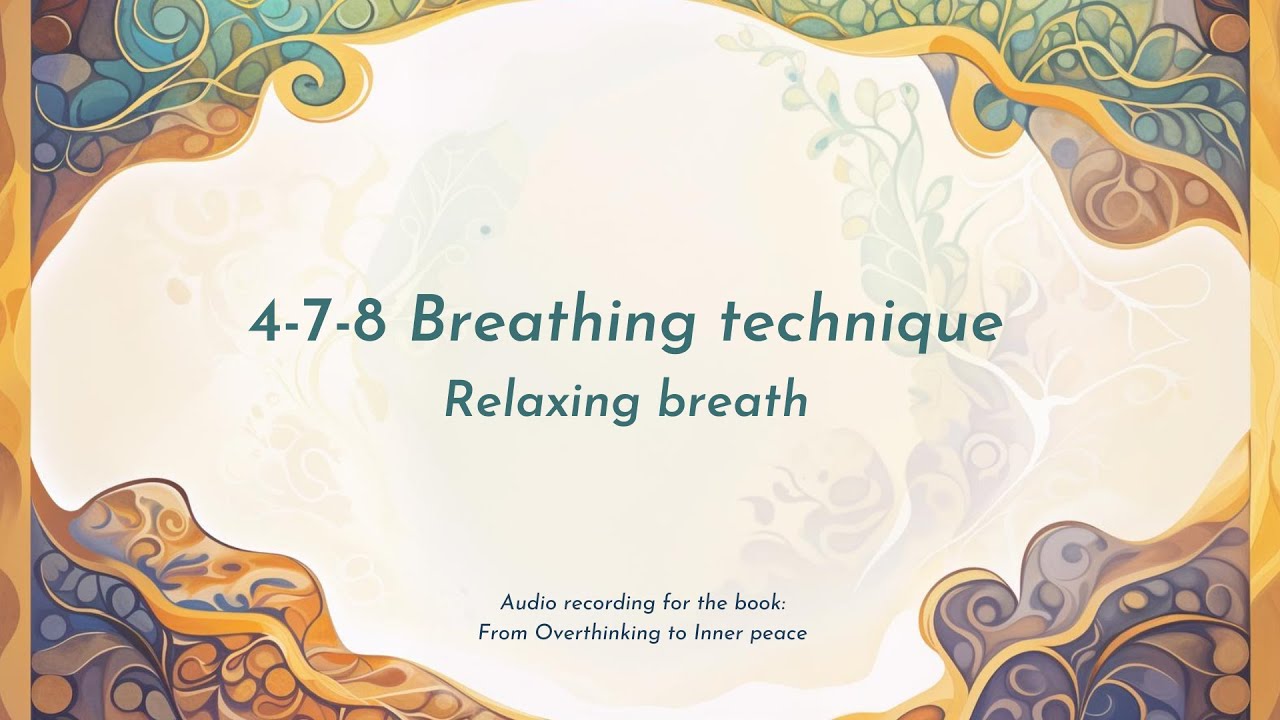 4-7-8 Breathing technique
Relaxing breath

Audio recording for the book:
From Overthinking to Inner peace